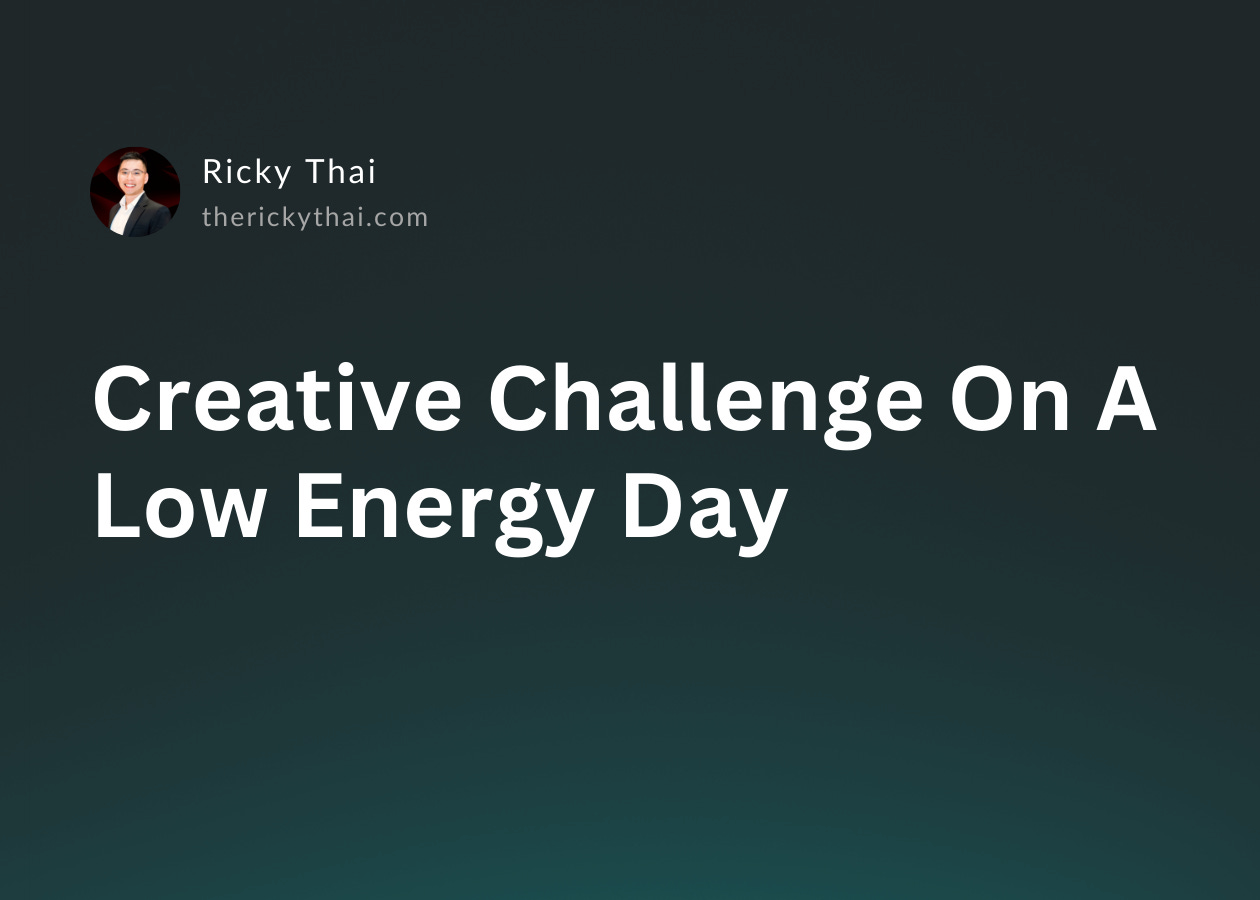 Ricky Thai
therickythai.com

Creative Challenge On A Low Energy Day